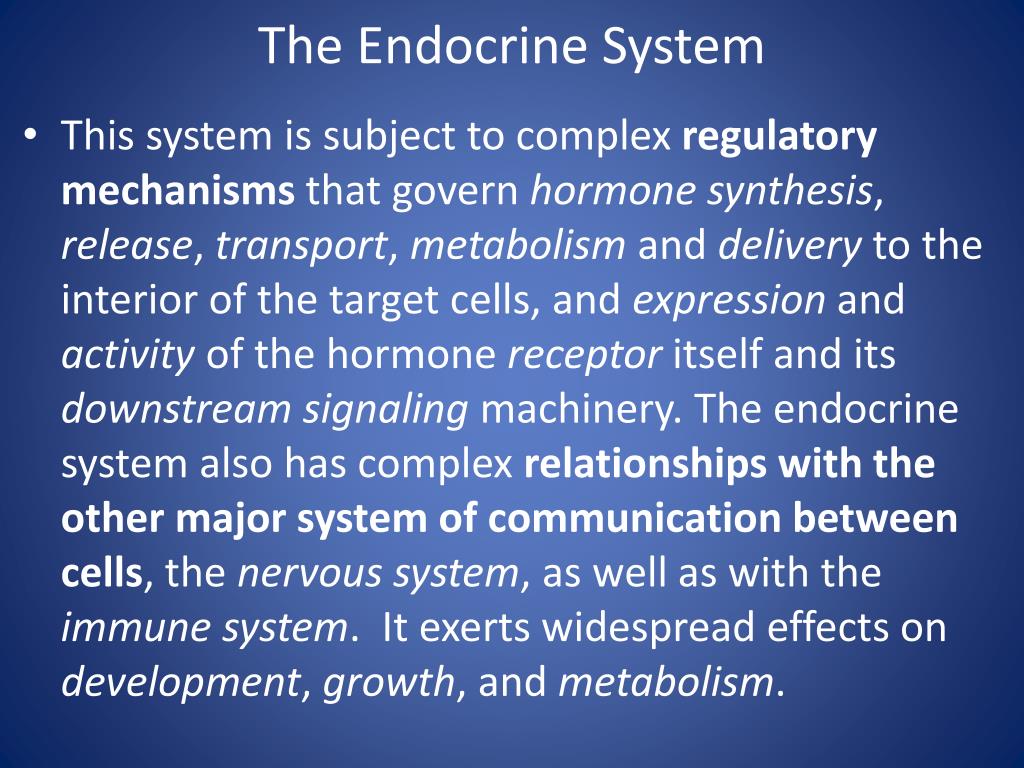 The Endocrine System

• This system is subject to complex regulatory mechanisms that govern hormone synthesis, release, transport, metabolism and delivery to the interior of the target cells, and expression and activity of the hormone receptor itself and its downstream signaling machinery. The endocrine system also has complex relationships with the other major system of communication between cells, the nervous system, as well as with the immune system. It exerts widespread effects on development, growth, and metabolism.